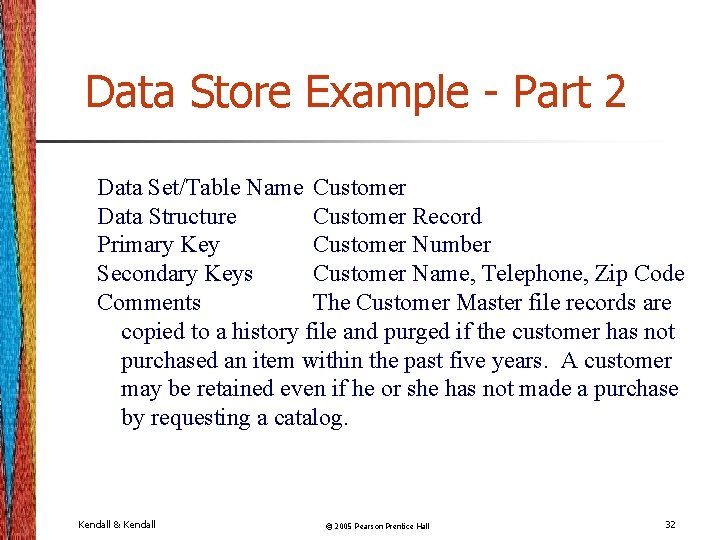 Data Store Example - Part 2

Data Set/Table Name Customer
Data Structure Customer Record
Primary Key Customer Number
Secondary Keys Customer Name, Telephone, Zip Code
Comments The Customer Master file records are copied to a history file and purged if the customer has not purchased an item within the past five years. A customer may be retained even if he or she has not made a purchase by requesting a catalog.

Kendall & Kendall

© 2005 Pearson Prentice Hall

32